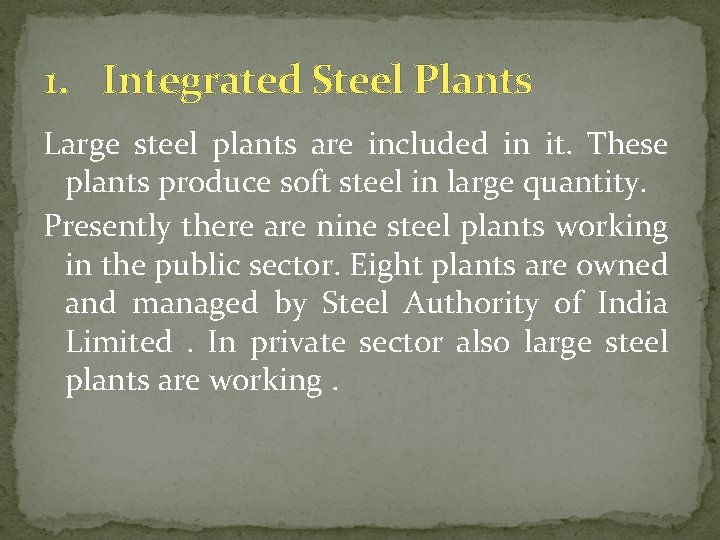 1. Integrated Steel Plants

Large steel plants are included in it. These plants produce soft steel in large quantity.

Presently there are nine steel plants working in the public sector. Eight plants are owned and managed by Steel Authority of India Limited . In private sector also large steel plants are working .